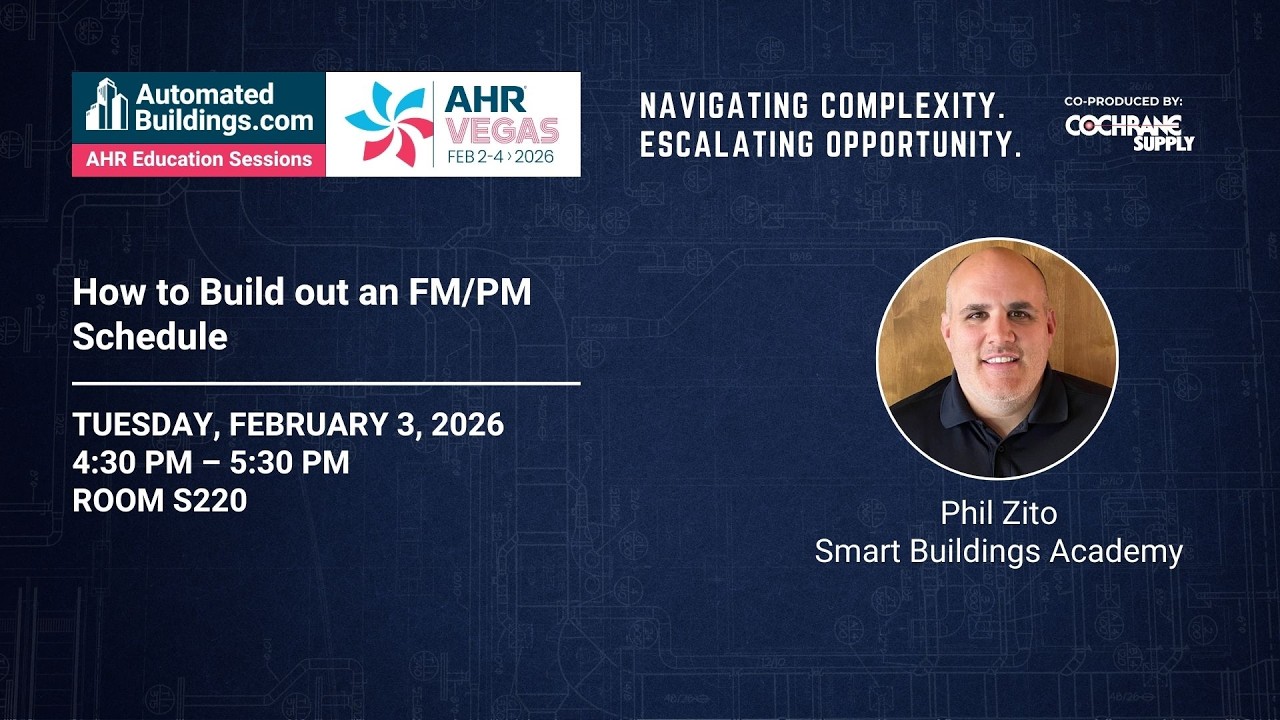 Automated Buildings.com
AHR Education Sessions

AHR VEGAS
FEB 2-4 › 2026

NAVIGATING COMPLEXITY. ESCALATING OPPORTUNITY.

CO-PRODUCED BY:
COCHRANE SUPPLY

How to Build out an FM/PM Schedule

TUESDAY, FEBRUARY 3, 2026
4:30 PM – 5:30 PM
ROOM S220

Phil Zito
Smart Buildings Academy